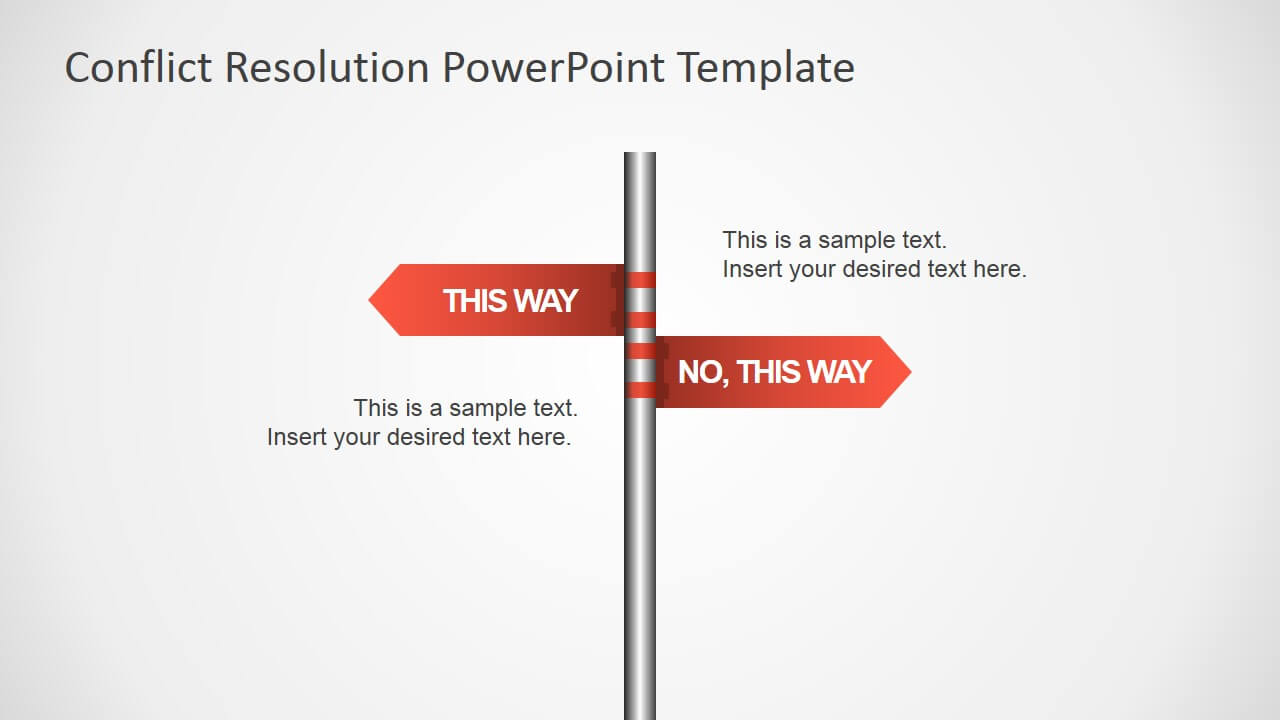 Conflict Resolution PowerPoint Template

This is a sample text.
Insert your desired text here.

THIS WAY

NO, THIS WAY

This is a sample text.
Insert your desired text here.